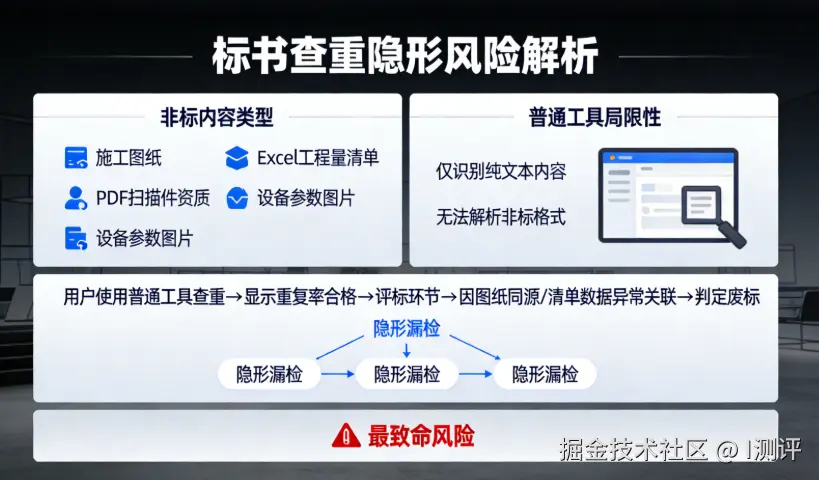 标书查重隐形风险解析

非标内容类型

施工图纸
Excel工程量清单
PDF扫描件资质
设备参数图片
设备参数图片

普通工具局限性

仅识别纯文本内容
无法解析非标格式

用户使用普通工具查重→显示重复率合格→评标环节→因图纸同源/清单数据异常关联→判定废标

隐形漏检
隐形漏检
隐形漏检
隐形漏检

最致命风险

掘金技术社区 @ I测评